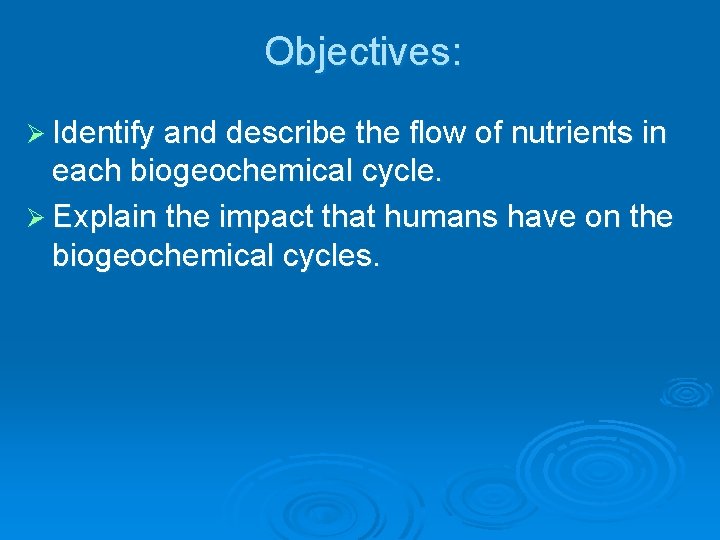 Objectives:

➢ Identify and describe the flow of nutrients in each biogeochemical cycle.

➢ Explain the impact that humans have on the biogeochemical cycles.